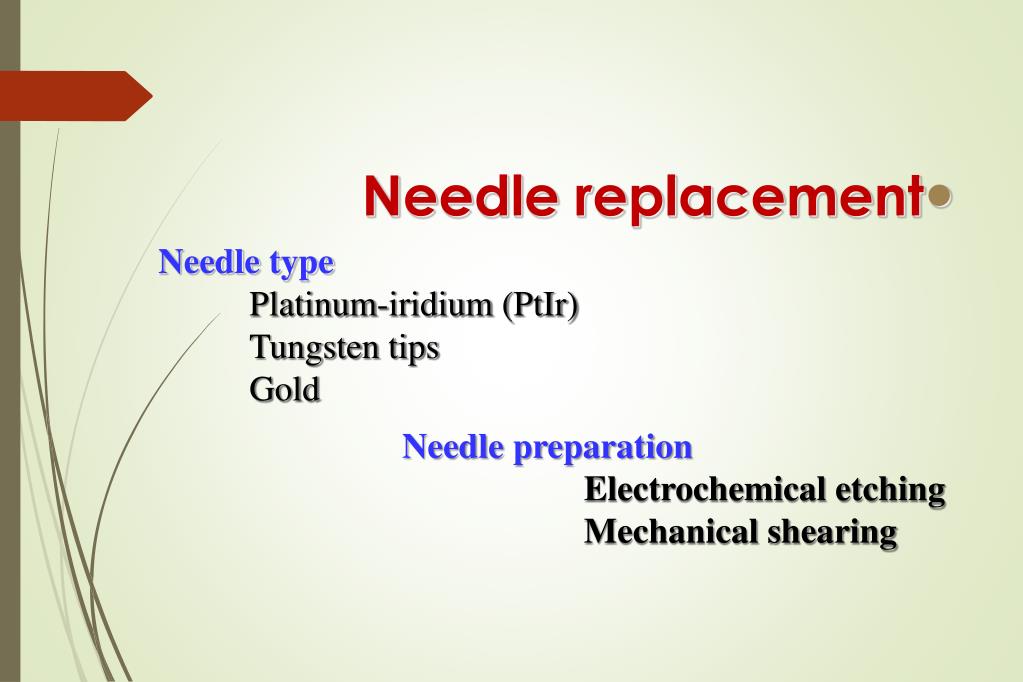 Needle replacement•

Needle type

Platinum-iridium (PtIr)
Tungsten tips
Gold

Needle preparation

Electrochemical etching
Mechanical shearing